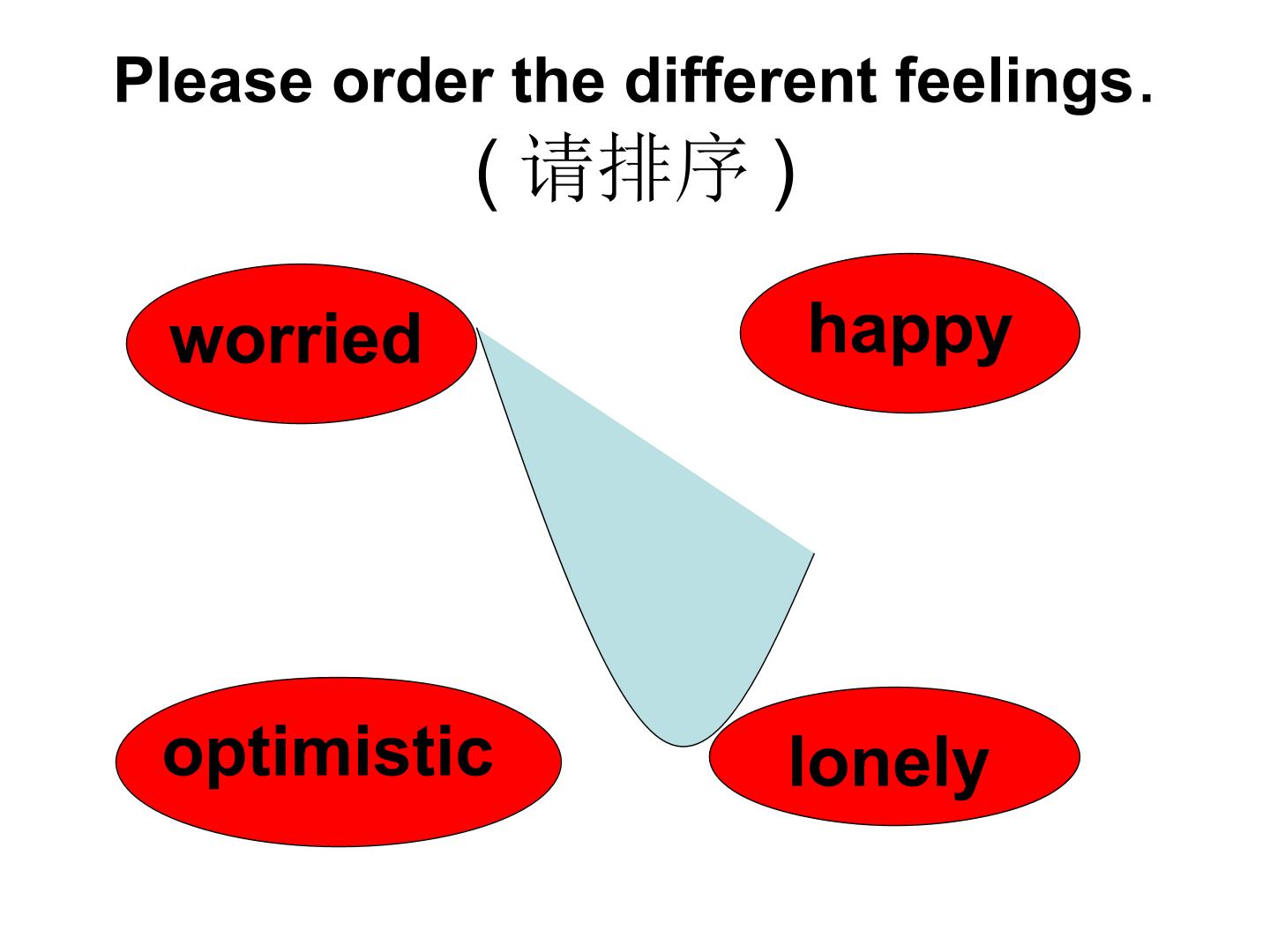 Please order the different feelings.
(请排序)

worried

happy

optimistic

lonely